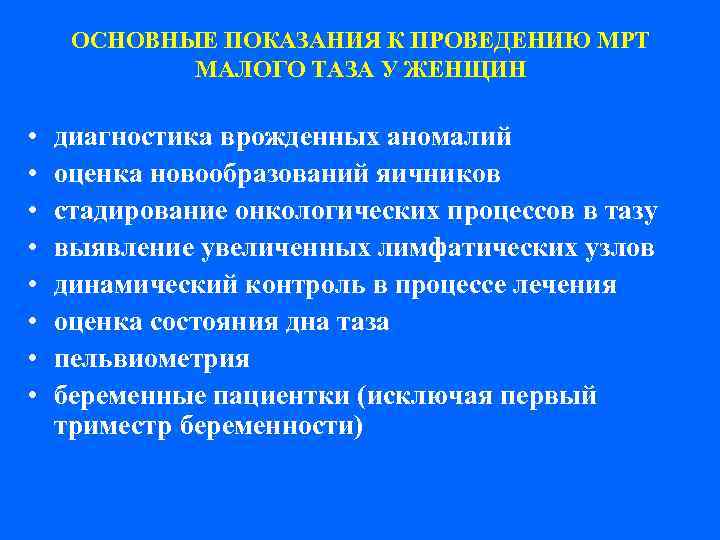 ОСНОВНЫЕ ПОКАЗАНИЯ К ПРОВЕДЕНИЮ МРТ МАЛОГО ТАЗА У ЖЕНЩИН

• диагностика врожденных аномалий
• оценка новообразований яичников
• стадирование онкологических процессов в тазу
• выявление увеличенных лимфатических узлов
• динамический контроль в процессе лечения
• оценка состояния дна таза
• пельвиометрия
• беременные пациентки (исключая первый триместр беременности)